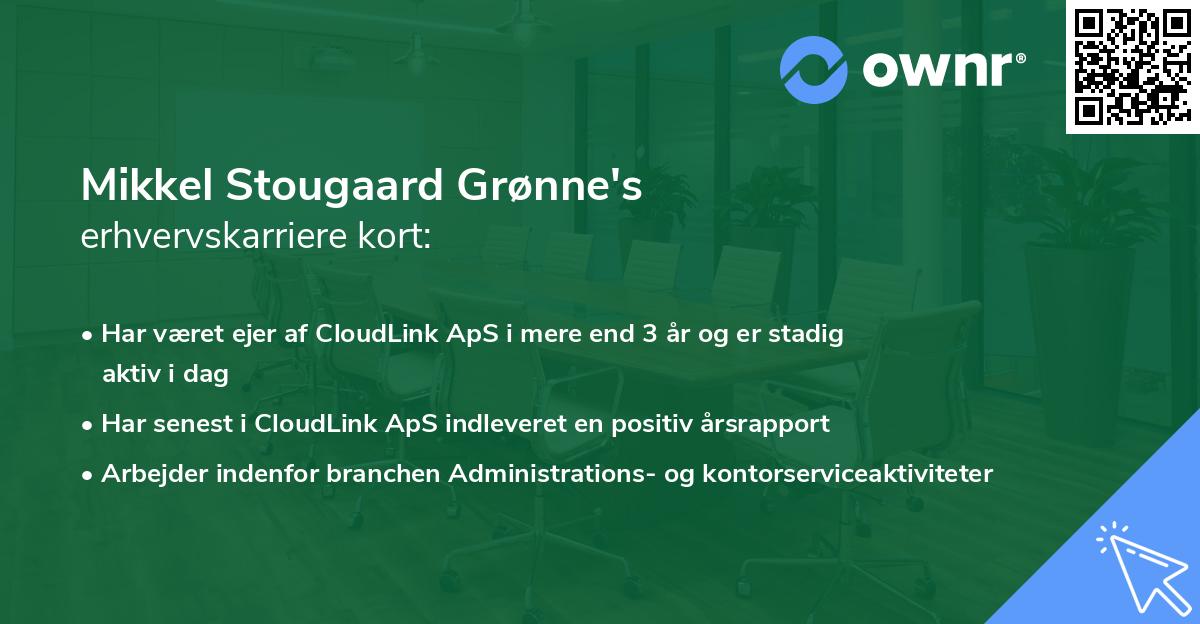 ownr®

Mikkel Stougaard Grønne's
erhvervskarriere kort:

• Har været ejer af CloudLink ApS i mere end 3 år og er stadig aktiv i dag
• Har senest i CloudLink ApS indleveret en positiv årsrapport
• Arbejder indenfor branchen Administrations- og kontorserviceaktiviteter